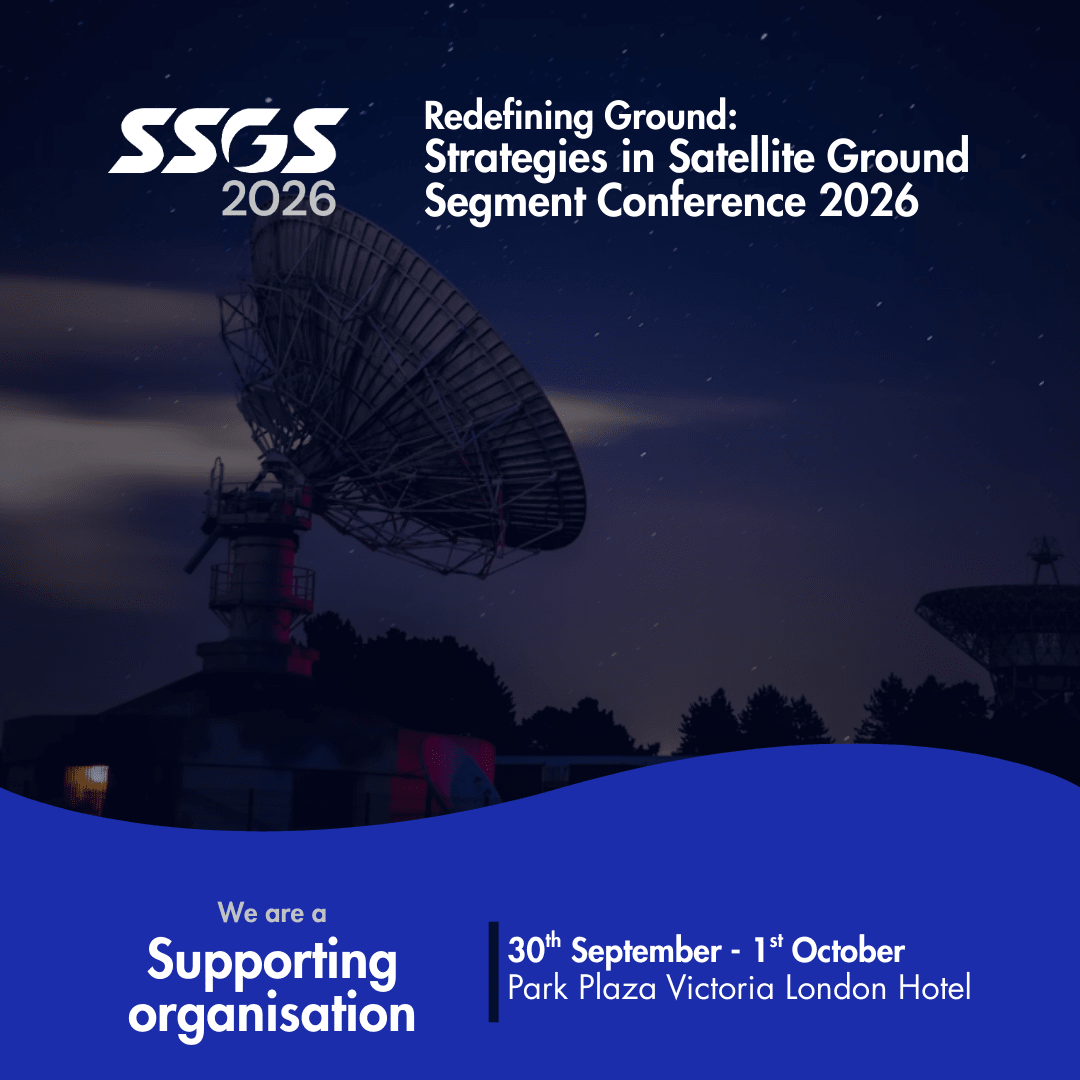 SSGS
2026

Redefining Ground:
Strategies in Satellite Ground Segment Conference 2026

We are a
Supporting organisation

30th September - 1st October
Park Plaza Victoria London Hotel